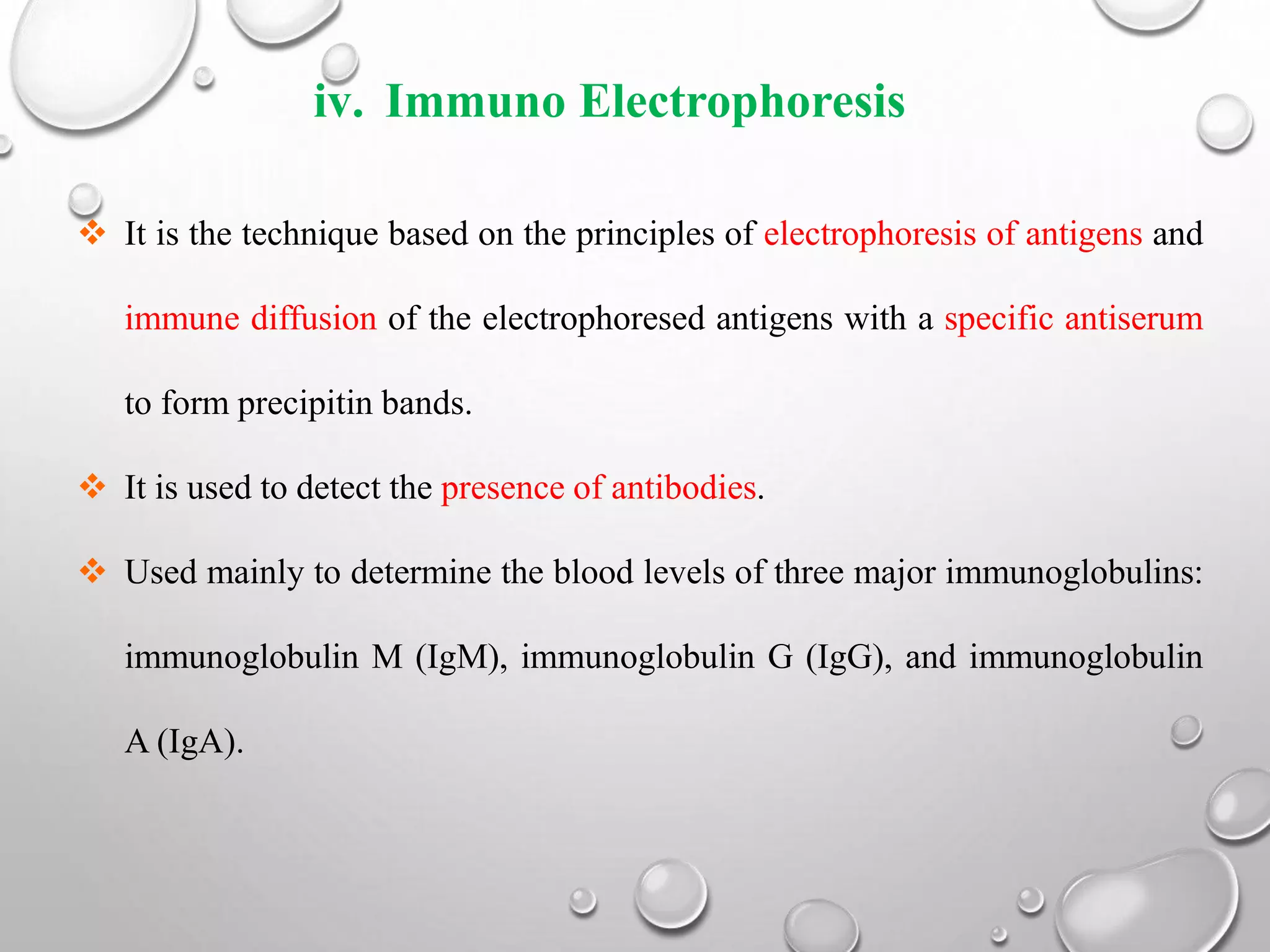 iv. Immuno Electrophoresis

❖ It is the technique based on the principles of electrophoresis of antigens and immune diffusion of the electrophoresed antigens with a specific antiserum to form precipitin bands.

❖ It is used to detect the presence of antibodies.

❖ Used mainly to determine the blood levels of three major immunoglobulins: immunoglobulin M (IgM), immunoglobulin G (IgG), and immunoglobulin A (IgA).